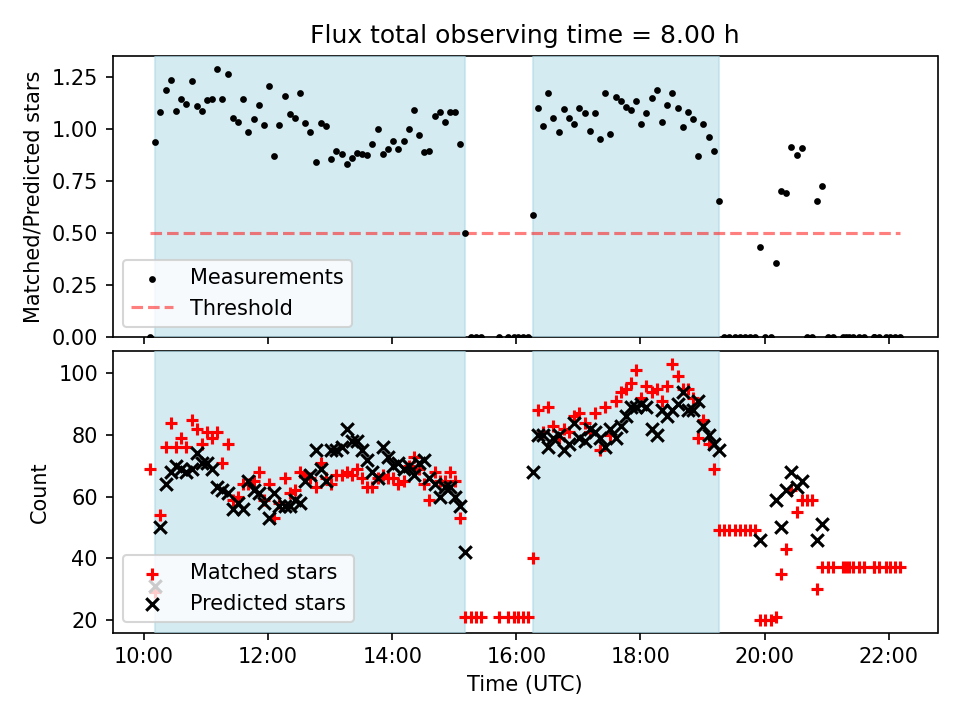 Flux total observing time = 8.00 h

Matched/Predicted stars

1.25
1.00
0.75
0.50
0.25
0.00

Measurements
Threshold

Count

100
80
60
40
20

Matched stars
Predicted stars

10:00
12:00
14:00
16:00
18:00
20:00
22:00

Time (UTC)